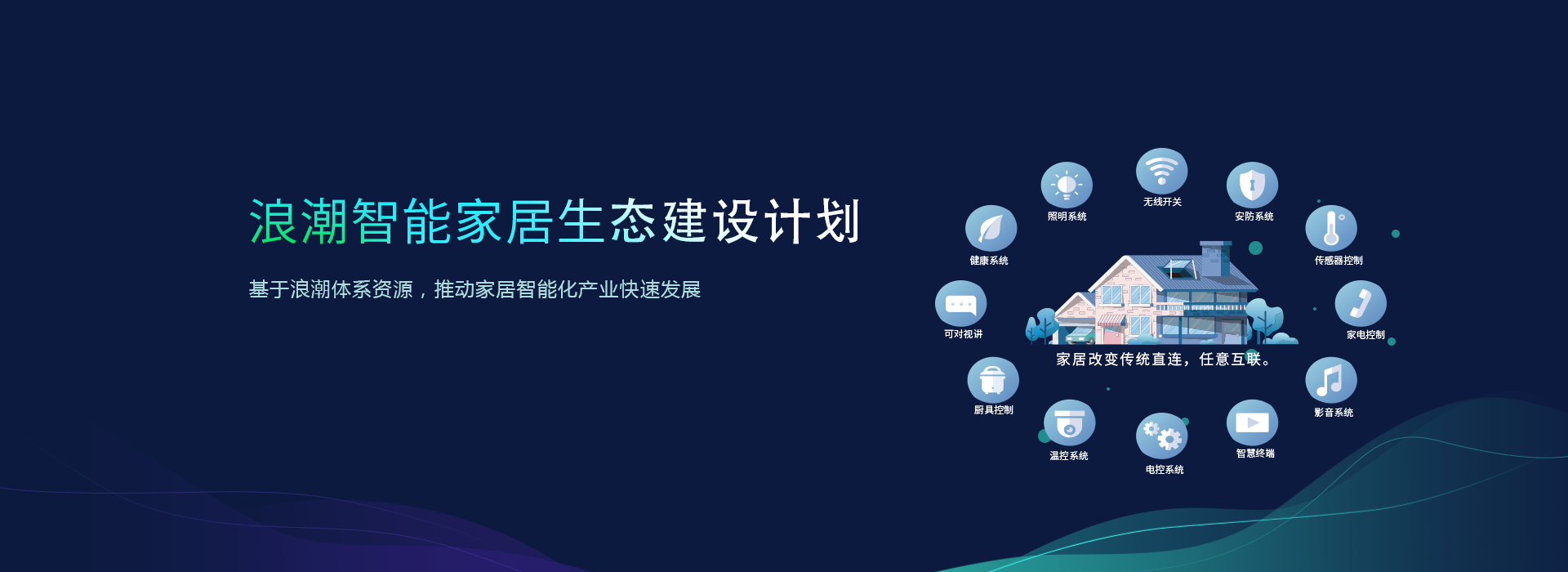 浪潮智能家居生态建设计划

基于浪潮体系资源，推动家居智能化产业快速发展

照明系统
无线开关
安防系统
健康系统
传感器控制
可对视讲
家电控制
家居改变传统直连，任意互联。
厨具控制
影音系统
温控系统
电控系统
智慧终端